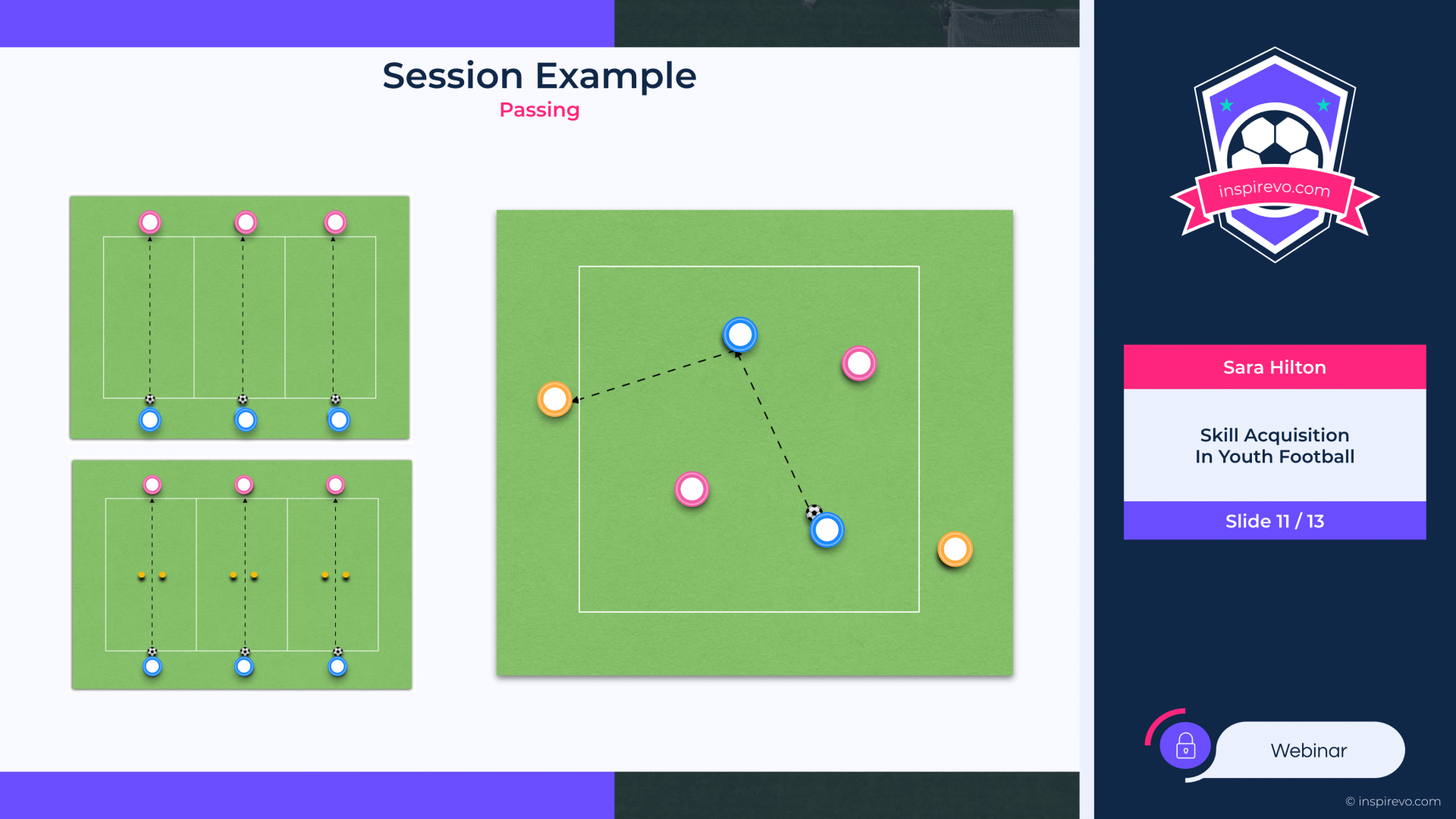 Session Example
Passing

inspirevo.com

Sara Hilton

Skill Acquisition
In Youth Football

Slide 11 / 13

Webinar

© inspirevo.com